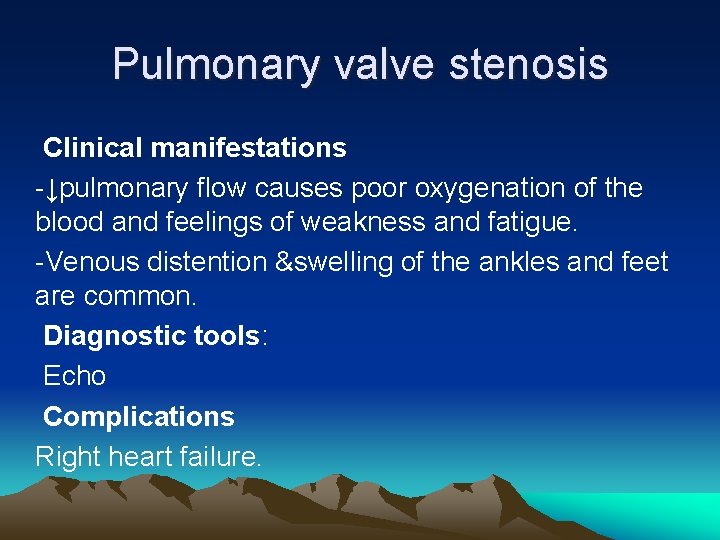 Pulmonary valve stenosis

Clinical manifestations

-↓pulmonary flow causes poor oxygenation of the blood and feelings of weakness and fatigue.

-Venous distention &swelling of the ankles and feet are common.

Diagnostic tools:

Echo

Complications

Right heart failure.